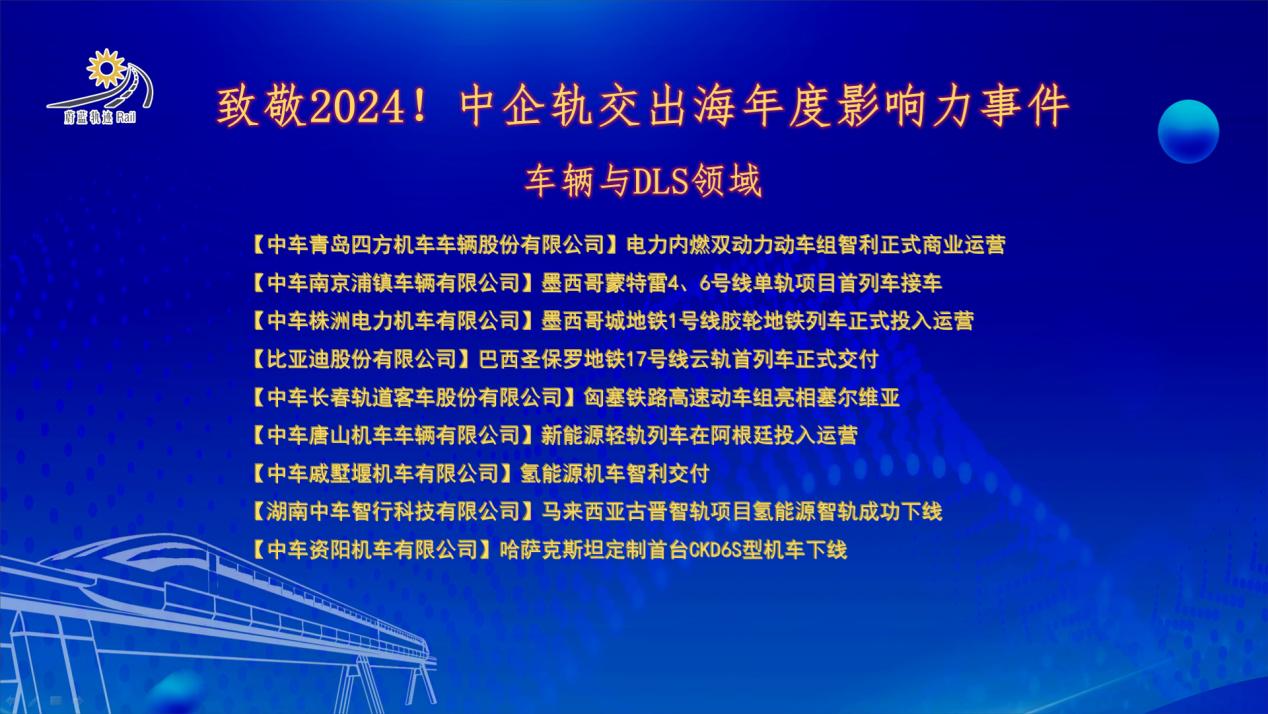 蔚蓝轨道 Rail

致敬2024！中企轨交出海年度影响力事件

车辆与DLS领域

【中车青岛四方机车车辆股份有限公司】电力内燃双动力动车组智利正式商业运营

【中车南京浦镇车辆有限公司】墨西哥蒙特雷4、6号线单轨项目首列车接车

【中车株洲电力机车有限公司】墨西哥城地铁1号线胶轮地铁列车正式投入运营

【比亚迪股份有限公司】巴西圣保罗地铁17号线云轨首列车正式交付

【中车长春轨道客车股份有限公司】匈塞铁路高速动车组亮相塞尔维亚

【中车唐山机车车辆有限公司】新能源轻轨列车在阿根廷投入运营

【中车戚墅堰机车有限公司】氢能源机车智利交付

【湖南中车智行科技有限公司】马来西亚古晋智轨项目氢能源智轨成功下线

【中车资阳机车有限公司】哈萨克斯坦定制首台CKD6S型机车下线